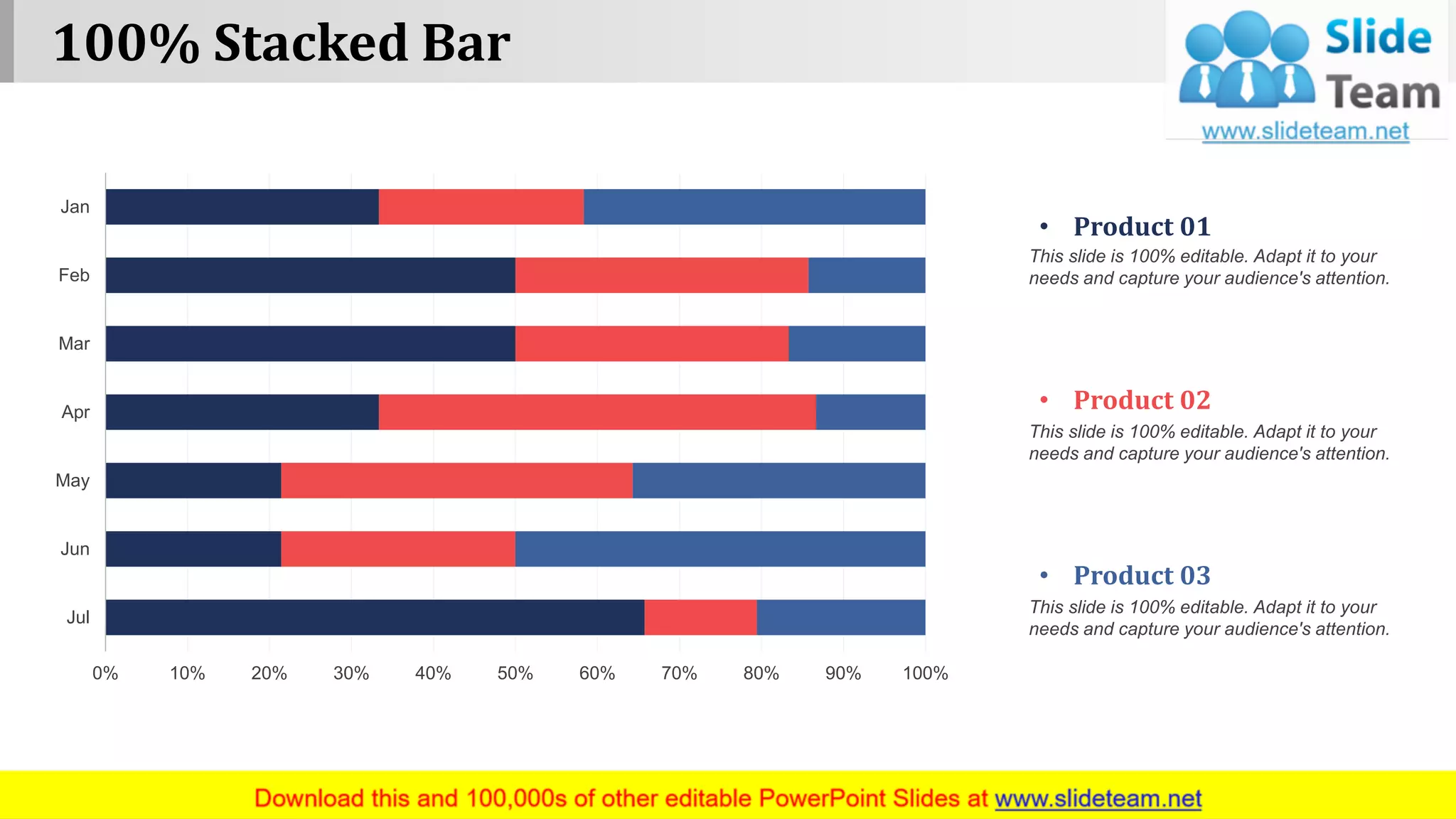 100% Stacked Bar

Slide Team
www.slideteam.net

Jan
Feb
Mar
Apr
May
Jun
Jul

0% 10% 20% 30% 40% 50% 60% 70% 80% 90% 100%

• Product 01
This slide is 100% editable. Adapt it to your needs and capture your audience's attention.

• Product 02
This slide is 100% editable. Adapt it to your needs and capture your audience's attention.

• Product 03
This slide is 100% editable. Adapt it to your needs and capture your audience's attention.

Download this and 100,000s of other editable PowerPoint Slides at www.slideteam.net